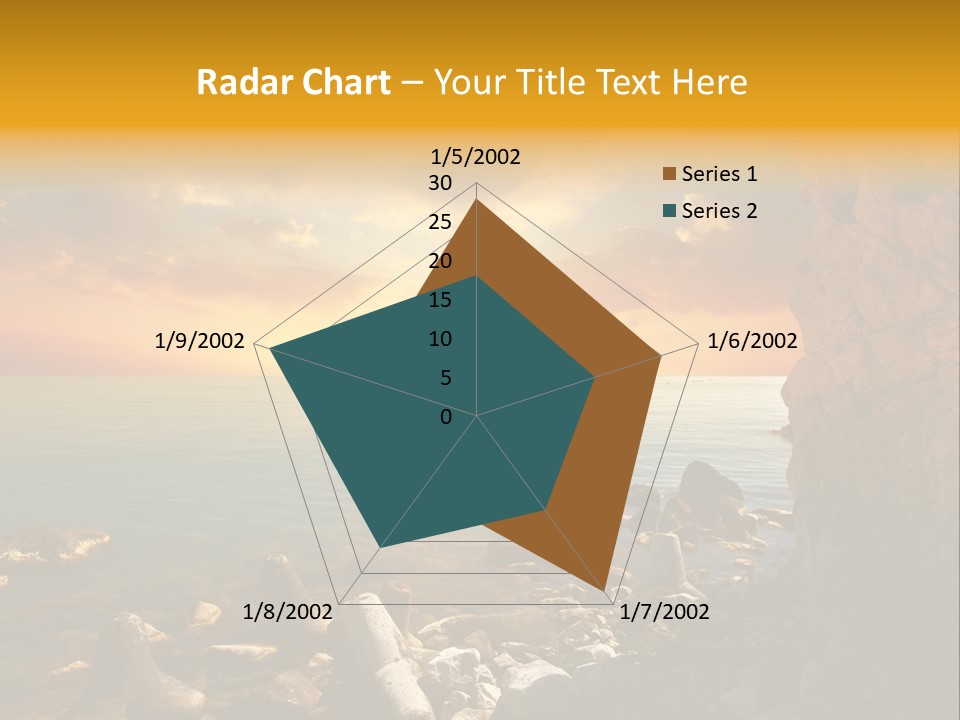 Radar Chart – Your Title Text Here

1/5/2002
30
25
20
15
10
5
0
1/6/2002
1/7/2002
1/8/2002
1/9/2002

Series 1
Series 2